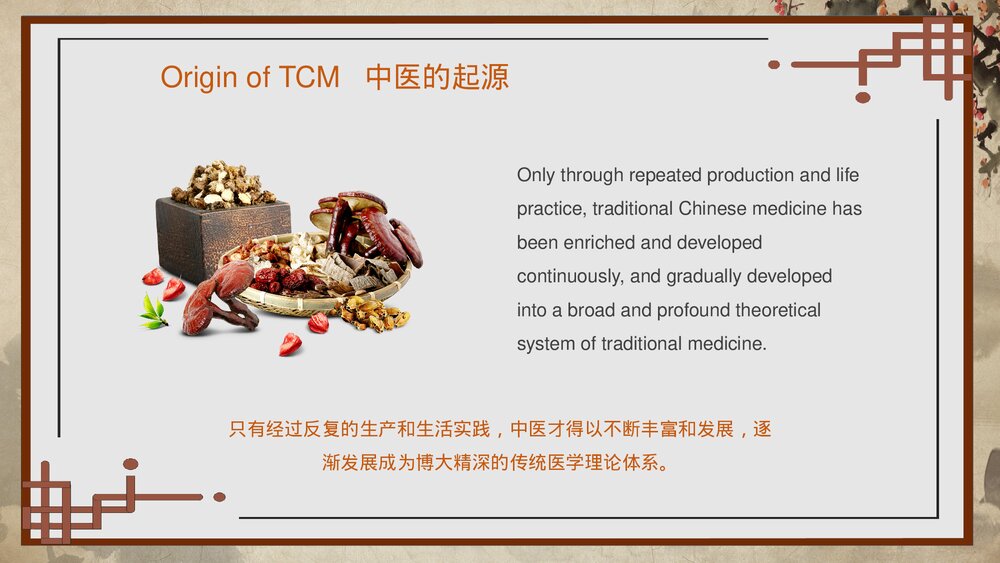 Origin of TCM 中医的起源

Only through repeated production and life practice, traditional Chinese medicine has been enriched and developed continuously, and gradually developed into a broad and profound theoretical system of traditional medicine.

只有经过反复的生产和生活实践，中医才得以不断丰富和发展，逐渐发展成为博大精深的传统医学理论体系。